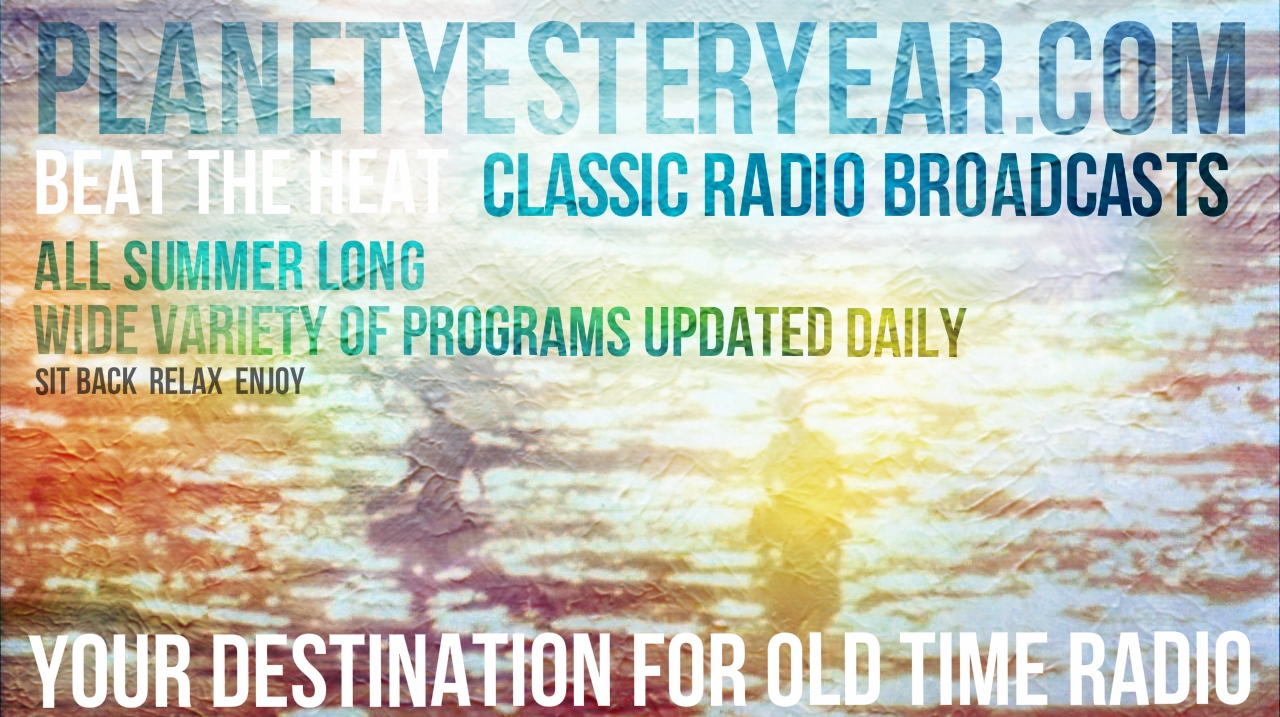 PLANETYESTERYEAR.COM

BEAT THE HEAT CLASSIC RADIO BROADCASTS

ALL SUMMER LONG

WIDE VARIETY OF PROGRAMS UPDATED DAILY

SIT BACK RELAX ENJOY

YOUR DESTINATION FOR OLD TIME RADIO